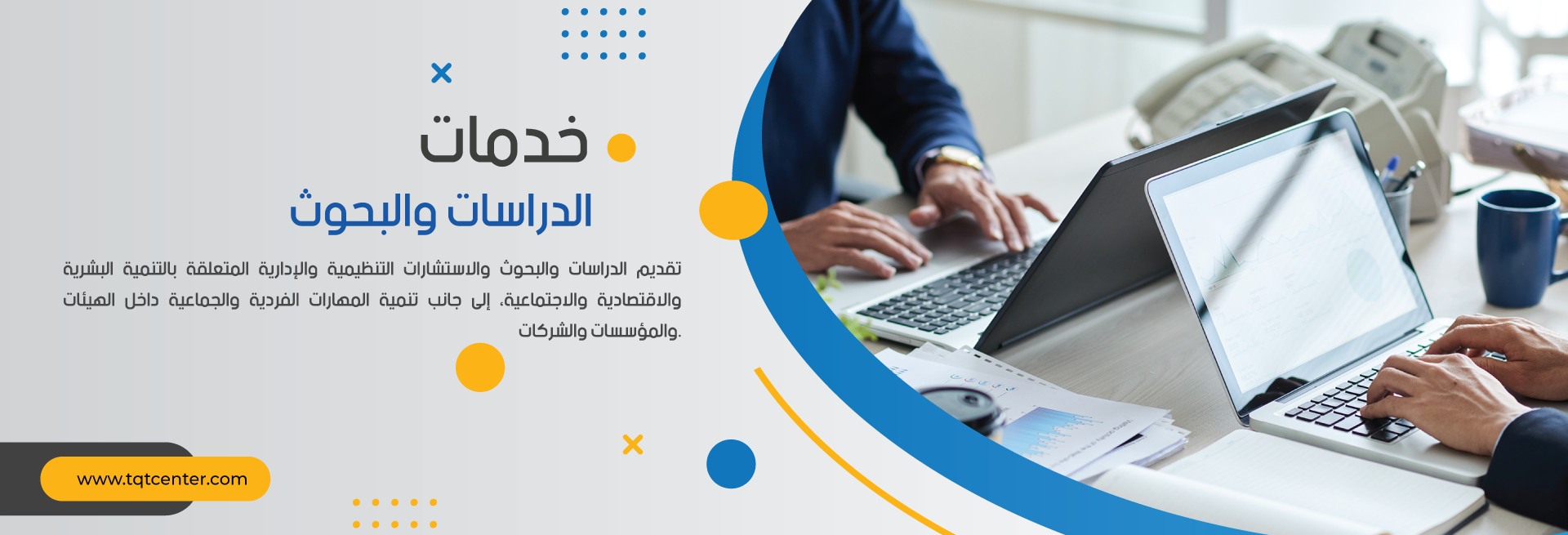 خدمات
الدراسات والبحوث

تقديم الدراسات والبحوث والاستشارات التنظيمية والإدارية المتعلقة بالتنمية البشرية والاقتصادية والاجتماعية، إلى جانب تنمية المهارات الفردية والجماعية داخل الهيئات والمؤسسات والشركات.

www.tqtcenter.com